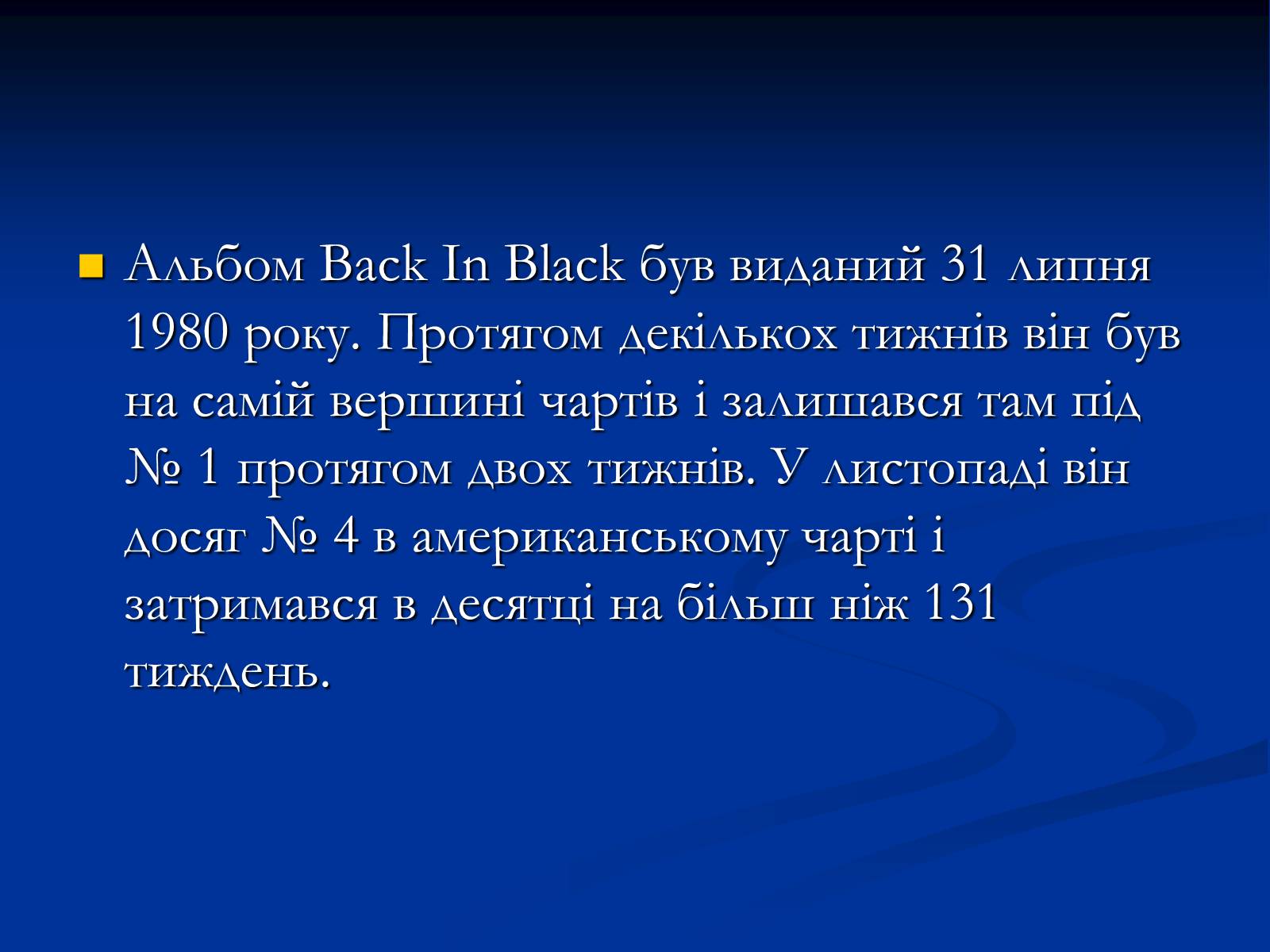 Альбом Back In Black був виданий 31 липня 1980 року. Протягом декількох тижнів він був на самій вершині чартів і залишався там під № 1 протягом двох тижнів. У листопаді він досяг № 4 в американському чарті і затримався в десятці на більш ніж 131 тиждень.